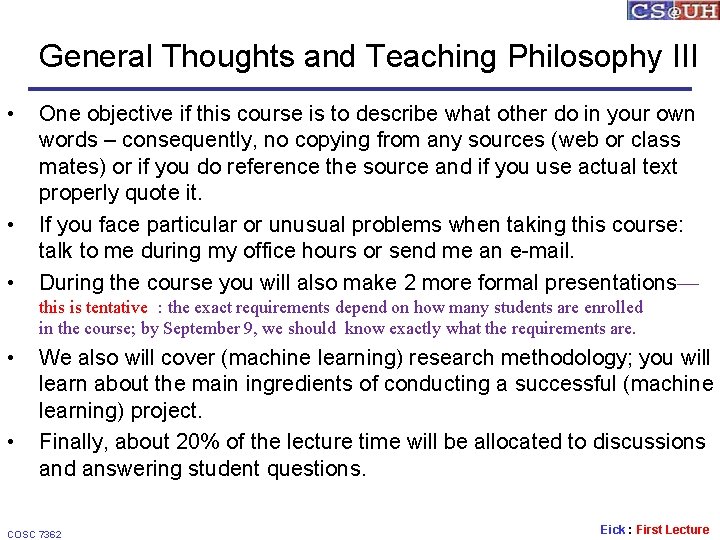 CS@UH

General Thoughts and Teaching Philosophy III

• One objective if this course is to describe what other do in your own words – consequently, no copying from any sources (web or class mates) or if you do reference the source and if you use actual text properly quote it.

• If you face particular or unusual problems when taking this course: talk to me during my office hours or send me an e-mail.

• During the course you will also make 2 more formal presentations— this is tentative : the exact requirements depend on how many students are enrolled in the course; by September 9, we should know exactly what the requirements are.

• We also will cover (machine learning) research methodology; you will learn about the main ingredients of conducting a successful (machine learning) project.

• Finally, about 20% of the lecture time will be allocated to discussions and answering student questions.

COSC 7362

Eick : First Lecture